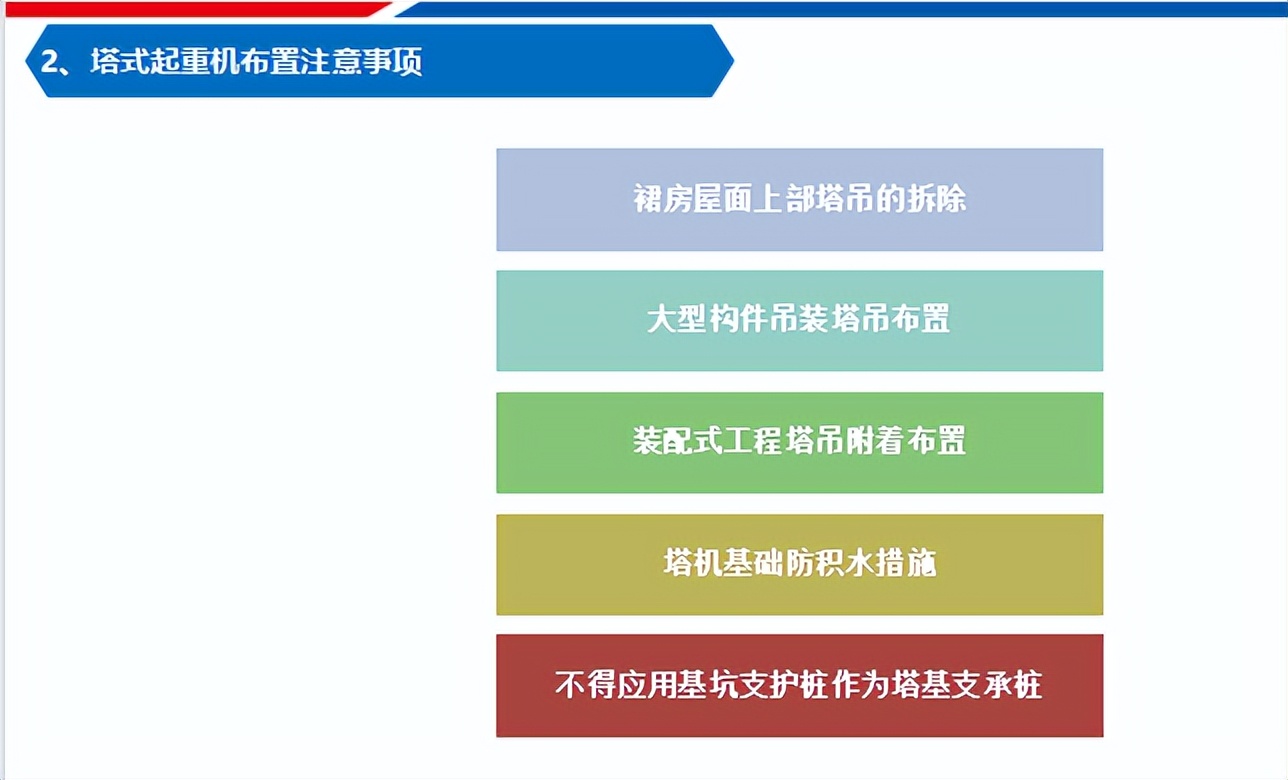 2、塔式起重机布置注意事项

裙房屋面上部塔吊的拆除

大型构件吊装塔吊布置

装配式工程塔吊附着布置

塔机基础防积水措施

不得应用基坑支护桩作为塔基支承桩